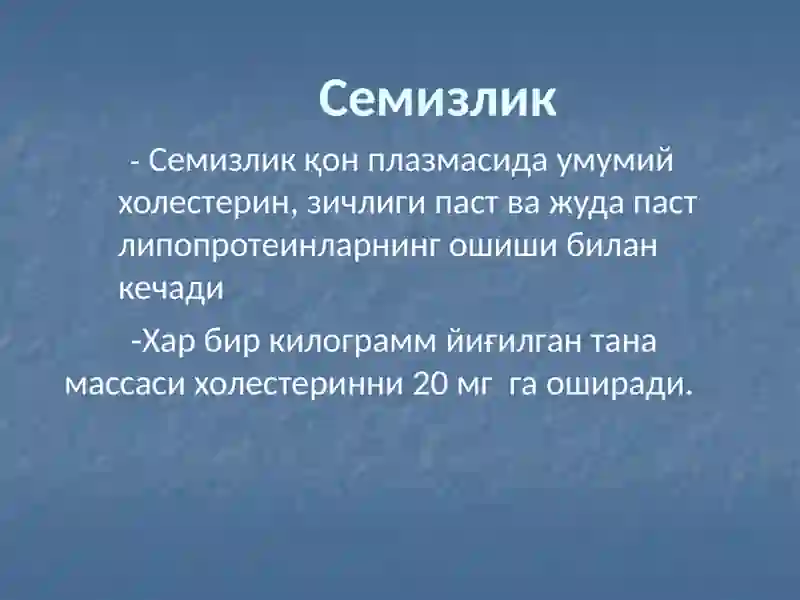 Семизлик

- Семизлик қон плазмасида умумий холестерин, зичлиги паст ва жуда паст липопротеинларнинг ошиши билан кечади

-Хар бир килограмм йиғилган тана массаси холестеринни 20 мг га оширади.